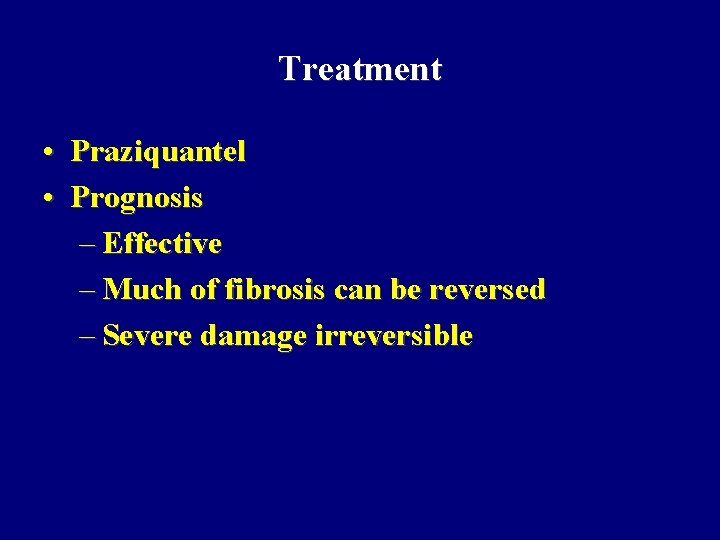 Treatment

• Praziquantel
• Prognosis
– Effective
– Much of fibrosis can be reversed
– Severe damage irreversible